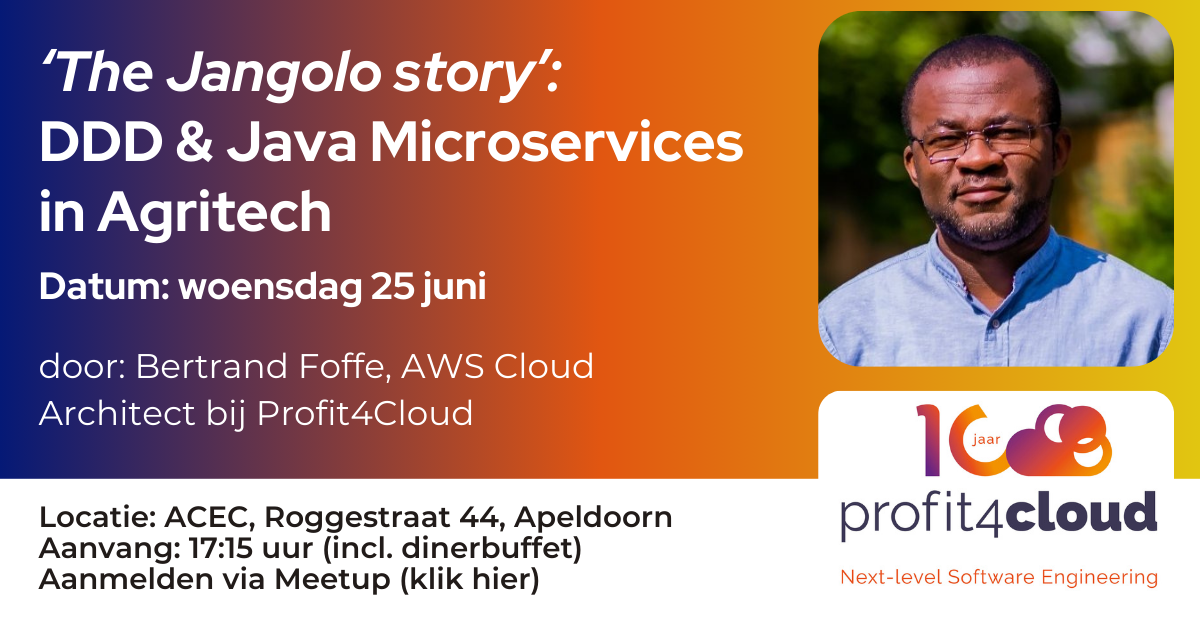 ‘The Jangolo story’:
DDD & Java Microservices in Agritech

Datum: woensdag 25 juni

door: Bertrand Foffe, AWS Cloud Architect bij Profit4Cloud

Locatie: ACEC, Roggestraat 44, Apeldoorn
Aanvang: 17:15 uur (incl. dinerbuffet)
Aanmelden via Meetup (klik hier)

10 jaar

profit4cloud

Next-level Software Engineering